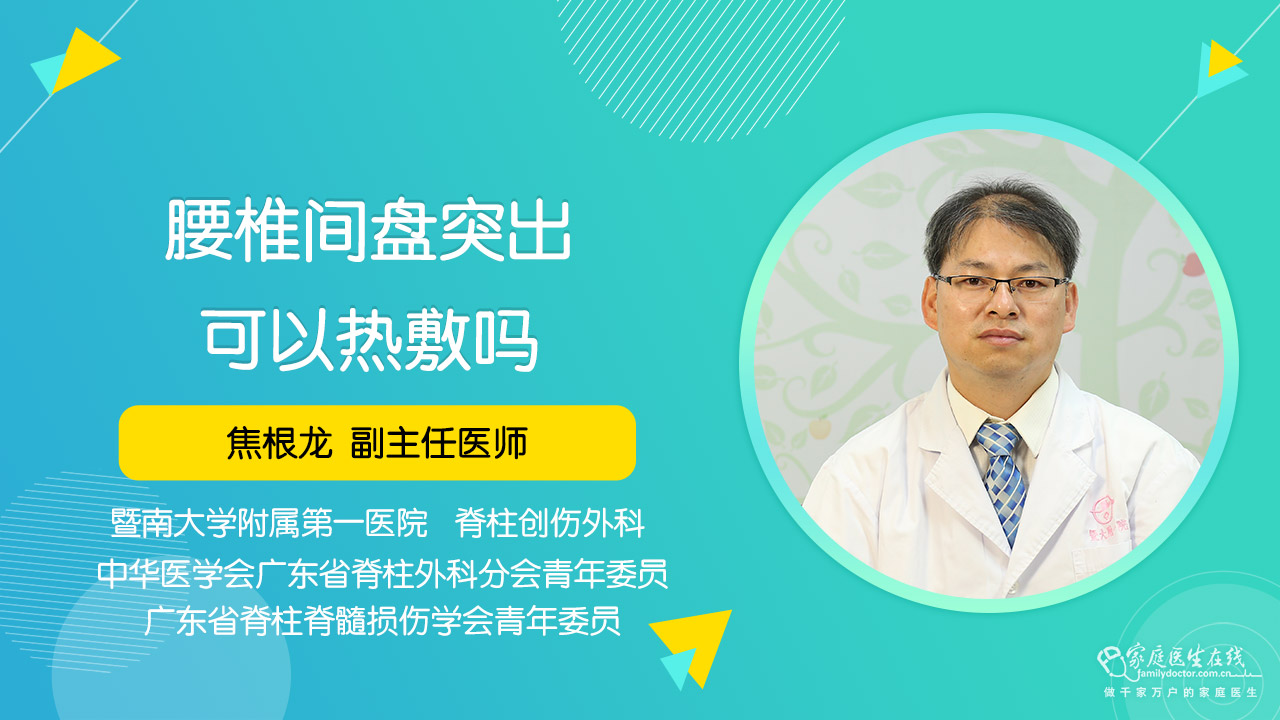 腰椎间盘突出
可以热敷吗

焦根龙 副主任医师

暨南大学附属第一医院 脊柱创伤外科
中华医学会广东省脊柱外科分会青年委员
广东省脊柱脊髓损伤学会青年委员

家庭医生在线
familydoctor.com.cn
做千家万户的家庭医生